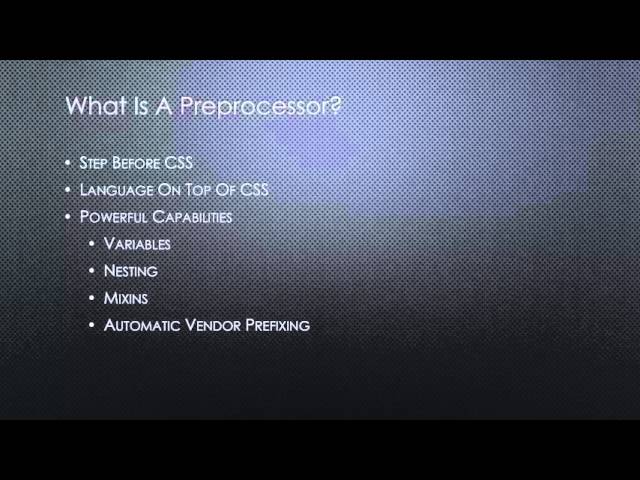 What Is A Preprocessor?

• Step Before CSS
• Language On Top Of CSS
• Powerful Capabilities
  • Variables
  • Nesting
  • Mixins
  • Automatic Vendor Prefixing